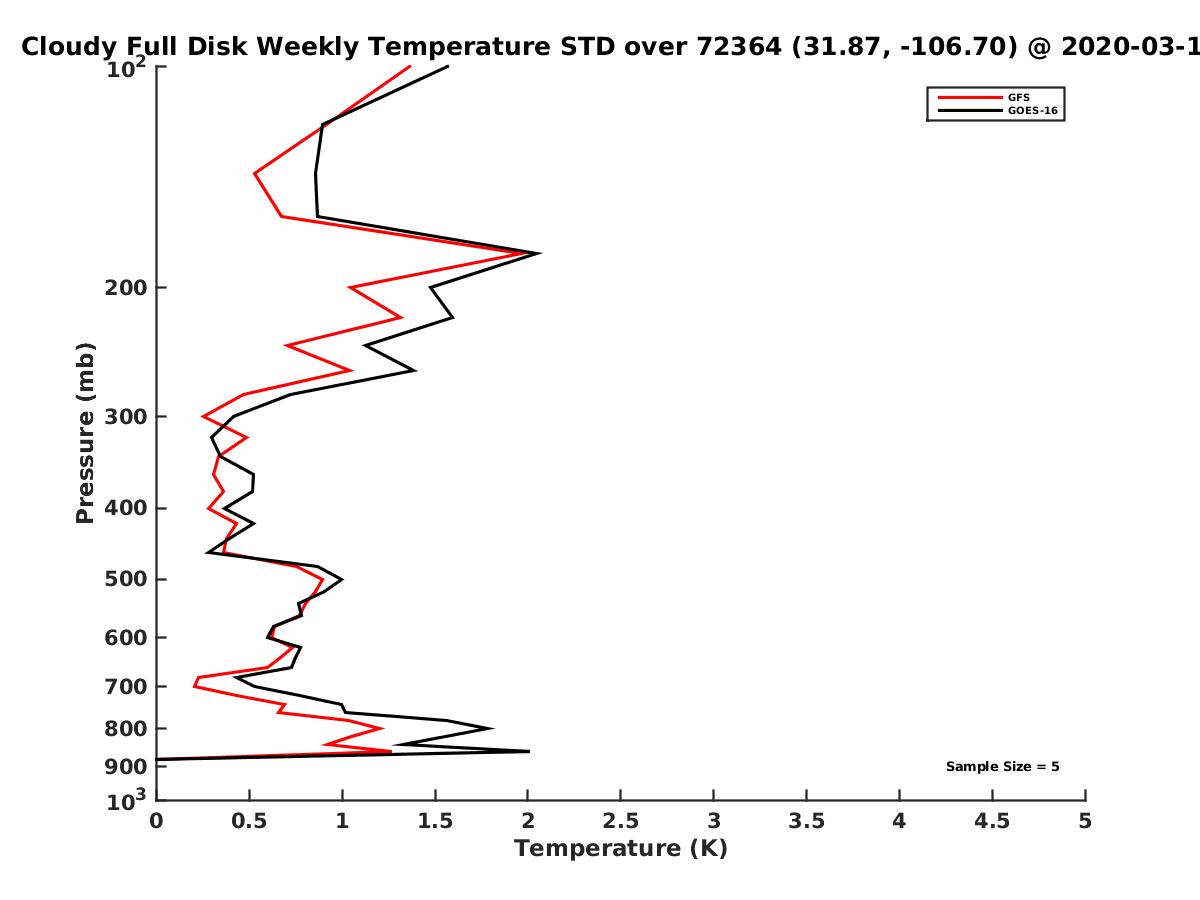 Cloudy Full Disk Weekly Temperature STD over 72364 (31.87, -106.70) @ 2020-03-1

GFS
GOES-16

Pressure (mb)

$10^2$
200
300
400
500
600
700
800
900
$10^3$

Sample Size = 5

0
0.5
1
1.5
2
2.5
3
3.5
4
4.5
5

Temperature (K)